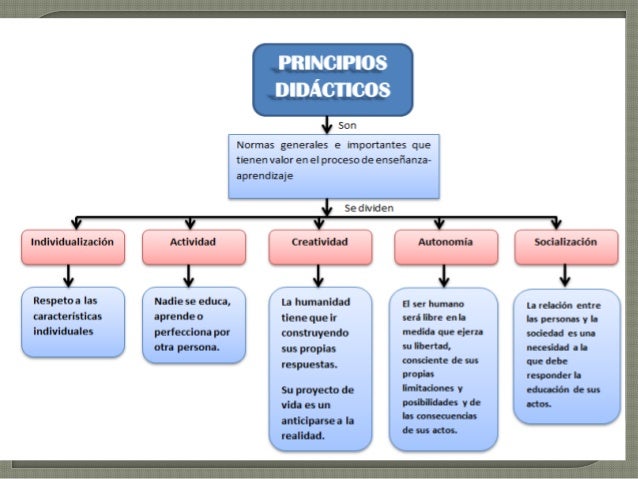 PRINCIPIOS DIDÁCTICOS

Son

Normas generales e importantes que tienen valor en el proceso de enseñanza-aprendizaje

Se dividen

Individualización

Respeto a las características individuales

Actividad

Nadie se educa, aprende o perfecciona por otra persona.

Creatividad

La humanidad tiene que ir construyendo sus propias respuestas.

Su proyecto de vida es un anticiparse a la realidad.

Autonomía

El ser humano será libre en la medida que ejerza su libertad, consciente de sus propias limitaciones y posibilidades y de las consecuencias de sus actos.

Socialización

La relación entre las personas y la sociedad es una necesidad a la que debe responder la educación de sus actos.